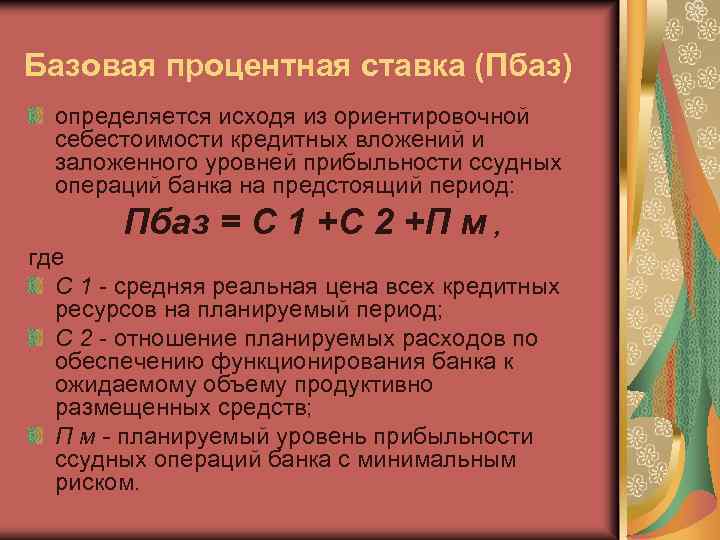 Базовая процентная ставка (Пбаз)

определяется исходя из ориентировочной себестоимости кредитных вложений и заложенного уровней прибыльности ссудных операций банка на предстоящий период:

Пбаз = С 1 +С 2 +П м ,

где

С 1 - средняя реальная цена всех кредитных ресурсов на планируемый период;

С 2 - отношение планируемых расходов по обеспечению функционирования банка к ожидаемому объему продуктивно размещенных средств;

П м - планируемый уровень прибыльности ссудных операций банка с минимальным риском.